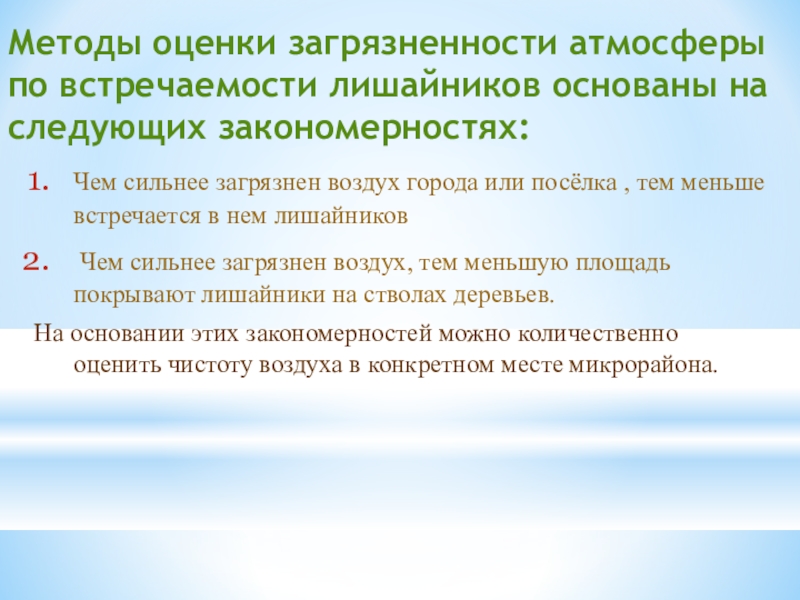 Методы оценки загрязненности атмосферы по встречаемости лишайников основаны на следующих закономерностях:

1. Чем сильнее загрязнен воздух города или посёлка , тем меньше встречается в нем лишайников

2. Чем сильнее загрязнен воздух, тем меньшую площадь покрывают лишайники на стволах деревьев.

На основании этих закономерностей можно количественно оценить чистоту воздуха в конкретном месте микрорайона.